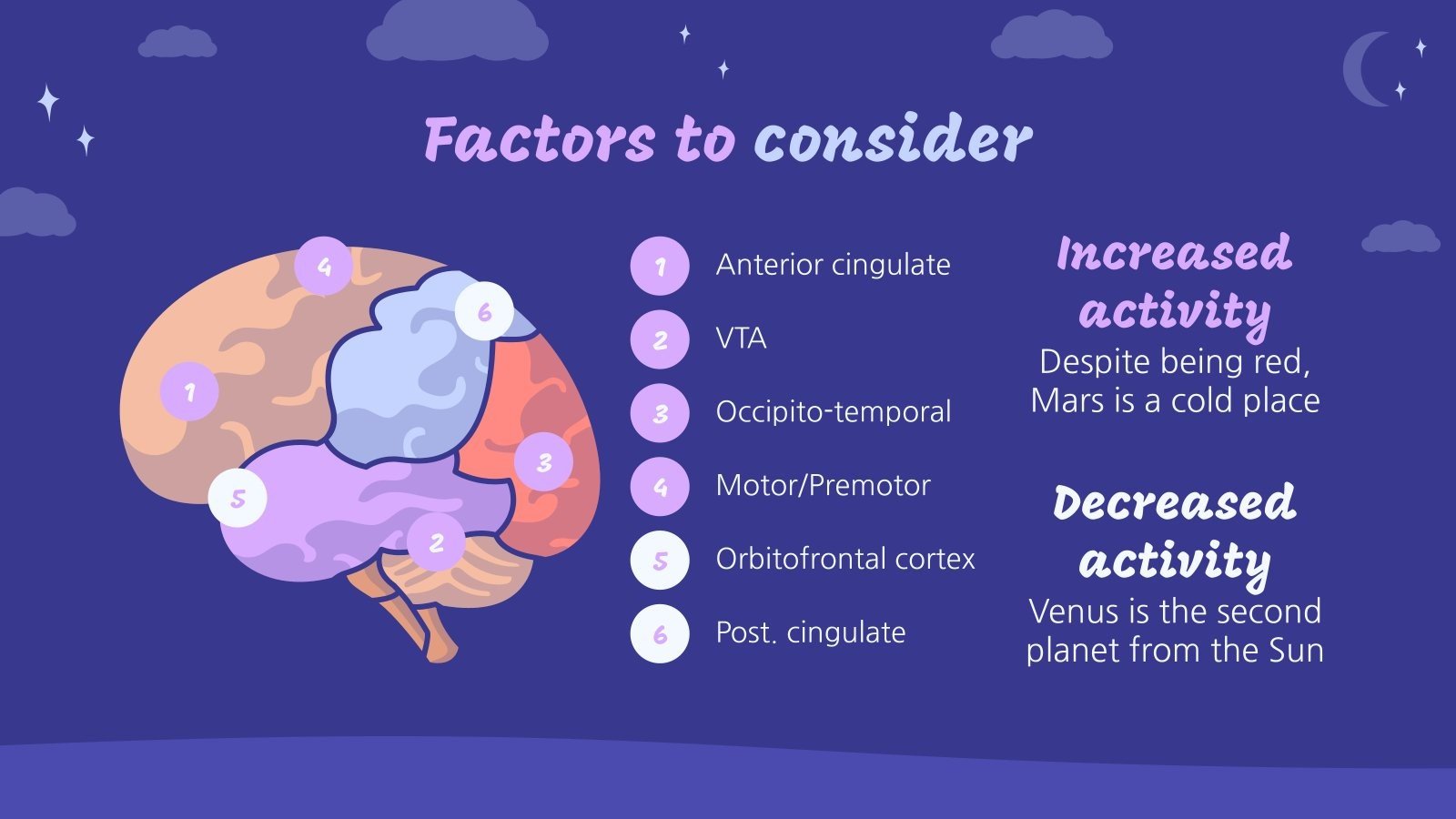 Factors to consider

4
6
1
3
5
2

1 Anterior cingulate
2 VTA
3 Occipito-temporal
4 Motor/Premotor
5 Orbitofrontal cortex
6 Post. cingulate

Increased activity
Despite being red, Mars is a cold place

Decreased activity
Venus is the second planet from the Sun